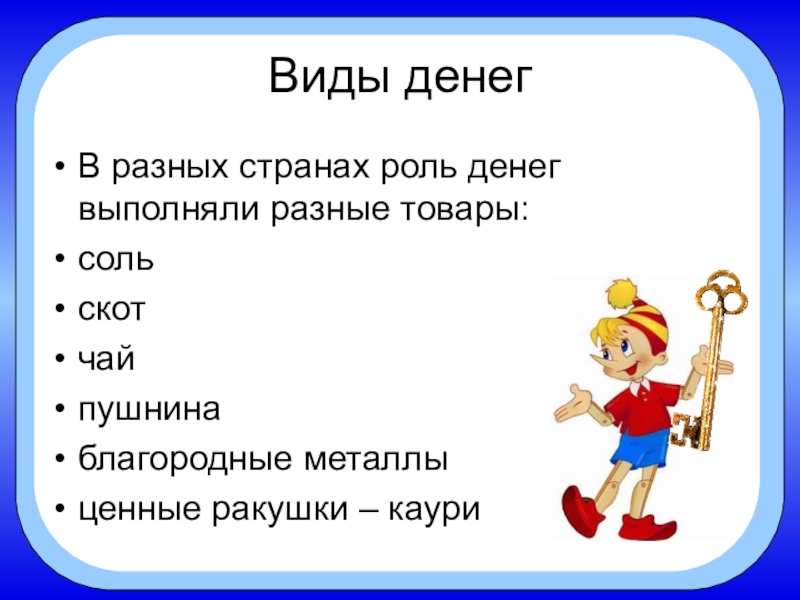 Виды денег

• В разных странах роль денег выполняли разные товары:
• соль
• скот
• чай
• пушнина
• благородные металлы
• ценные ракушки – каури